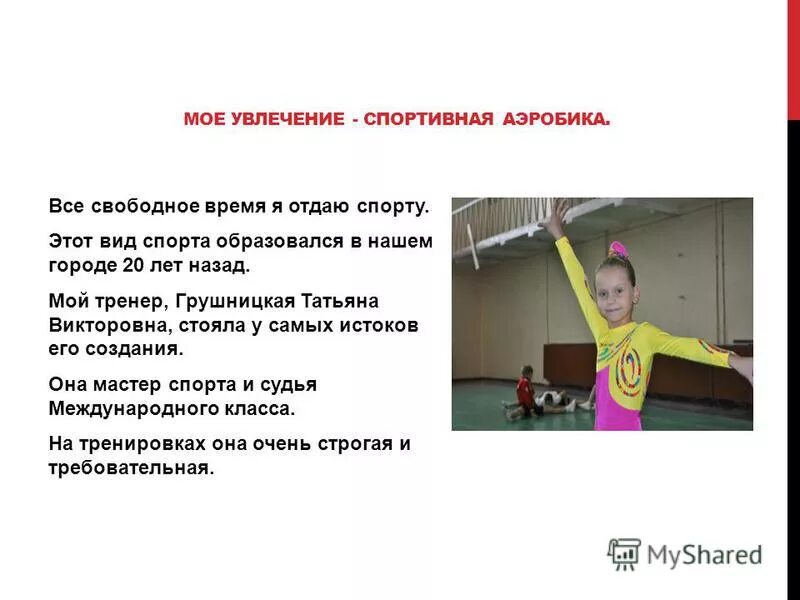 МОЕ УВЛЕЧЕНИЕ - СПОРТИВНАЯ АЭРОБИКА.

Все свободное время я отдаю спорту.

Этот вид спорта образовался в нашем городе 20 лет назад.

Мой тренер, Грушницкая Татьяна Викторовна, стояла у самых истоков его создания.

Она мастер спорта и судья Международного класса.

На тренировках она очень строгая и требовательная.

MyShared